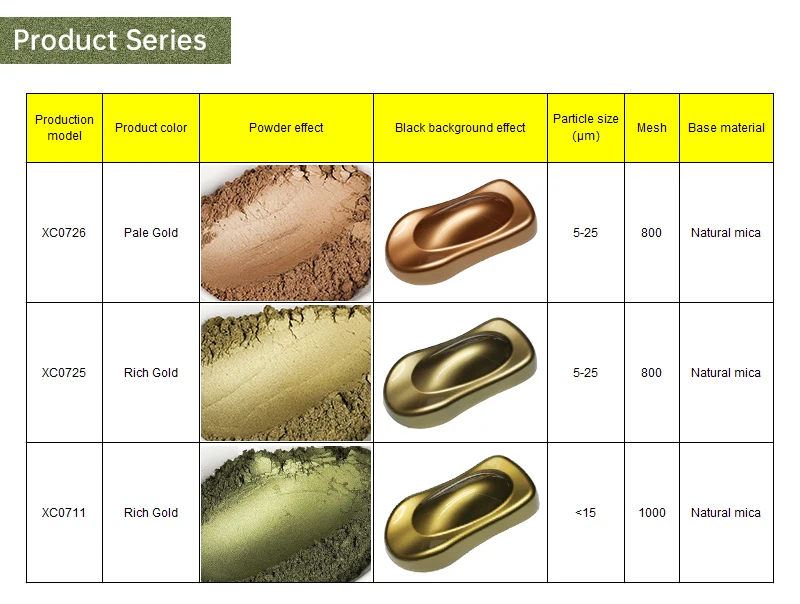 Product Series

| Production model | Product color | Powder effect | Black background effect | Particle size (μm) | Mesh | Base material |
|---|---|---|---|---|---|---|
| XC0726 | Pale Gold | | | 5-25 | 800 | Natural mica |
| XC0725 | Rich Gold | | | 5-25 | 800 | Natural mica |
| XC0711 | Rich Gold | | | <15 | 1000 | Natural mica |